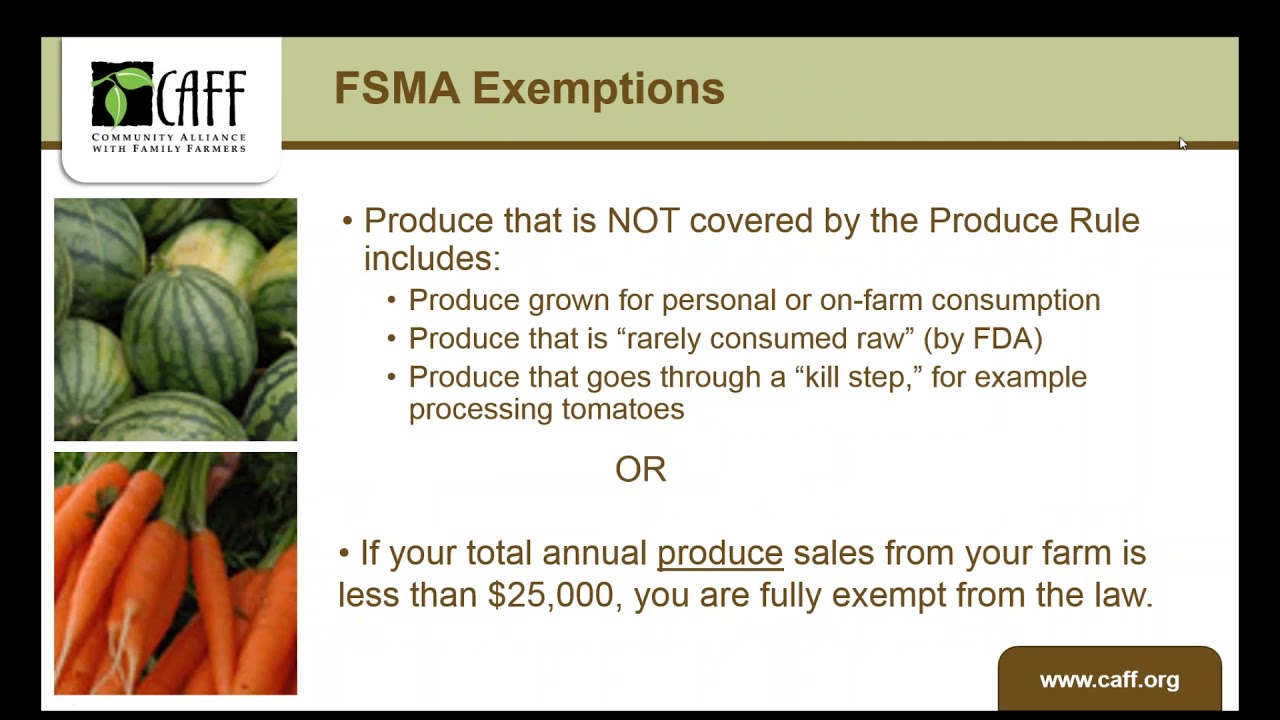 CAFF
COMMUNITY ALLIANCE WITH FAMILY FARMERS

FSMA Exemptions

• Produce that is NOT covered by the Produce Rule includes:
• Produce grown for personal or on-farm consumption
• Produce that is “rarely consumed raw” (by FDA)
• Produce that goes through a “kill step,” for example processing tomatoes

OR

• If your total annual produce sales from your farm is less than \$25,000, you are fully exempt from the law.

www.caff.org